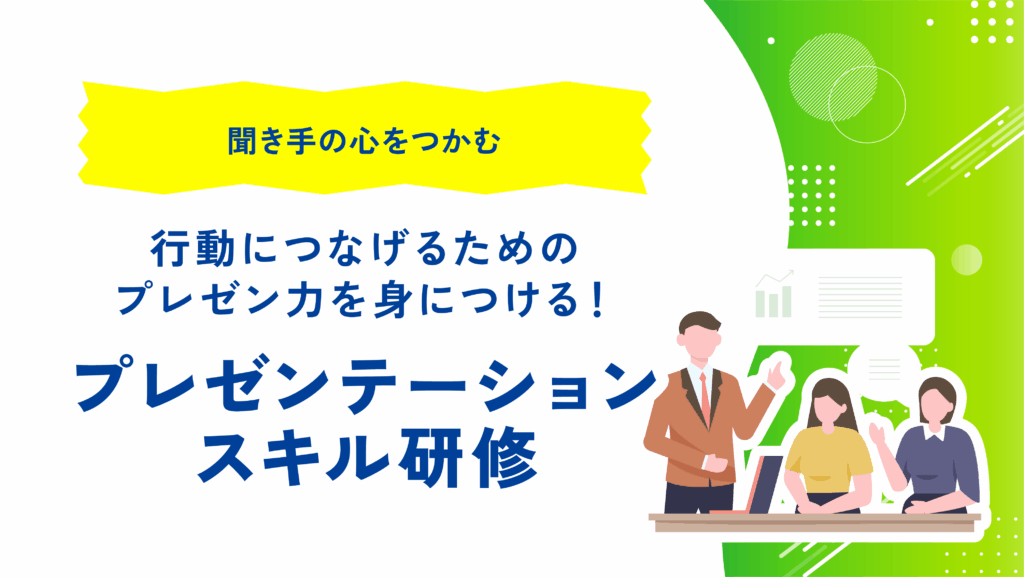 聞き手の心をつかむ

行動につなげるための
プレゼン力を身につける！

プレゼンテーション
スキル研修